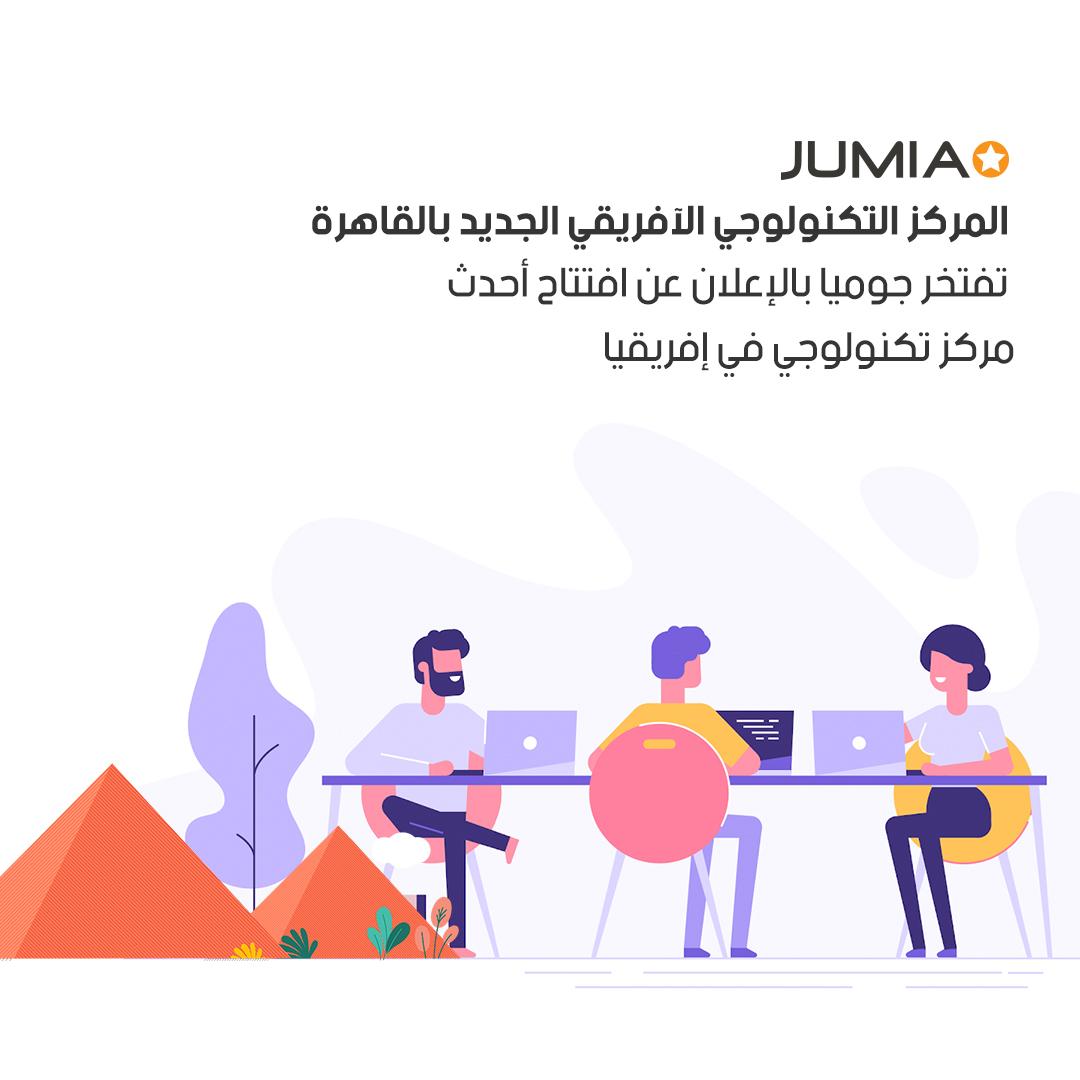 JUMIA

المركز التكنولوجي الآفريقي الجديد بالقاهرة

تفتخر جوميا بالإعلان عن افتتاح أحدث مركز تكنولوجي في إفريقيا